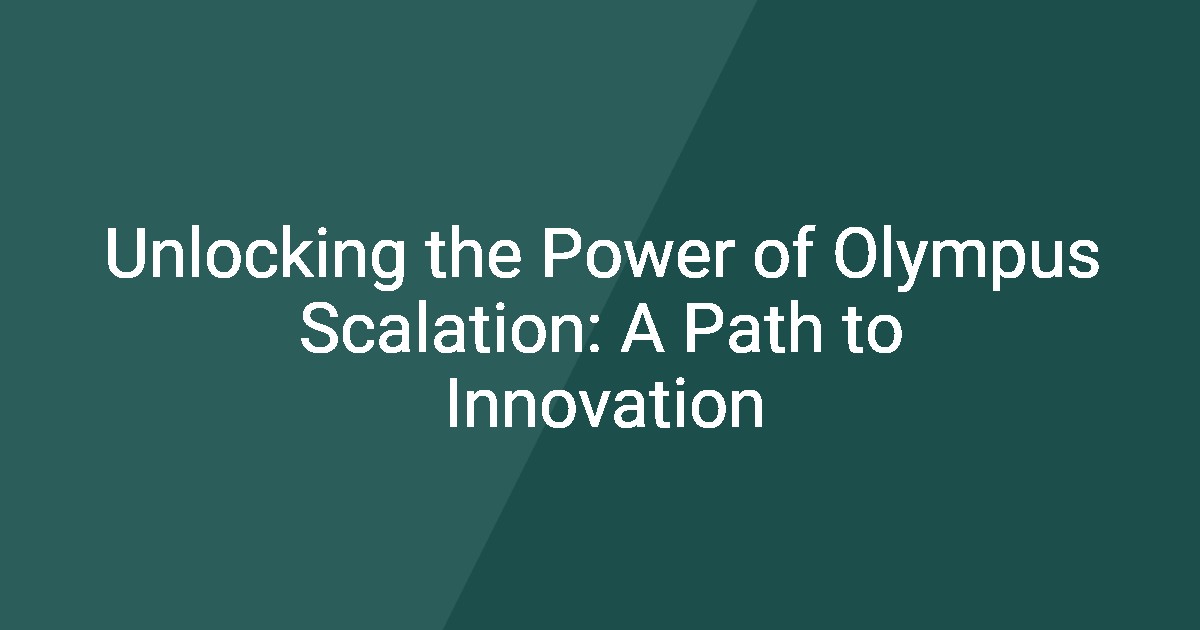 Unlocking the Power of Olympus Scalation: A Path to Innovation